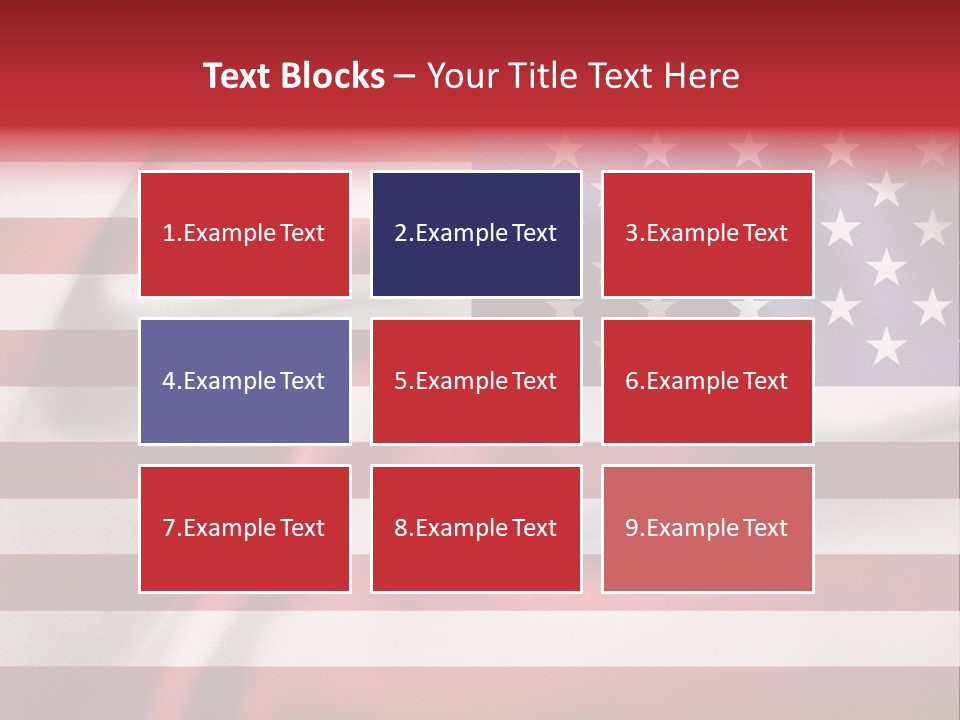 Text Blocks – Your Title Text Here

1.Example Text

2.Example Text

3.Example Text

4.Example Text

5.Example Text

6.Example Text

7.Example Text

8.Example Text

9.Example Text